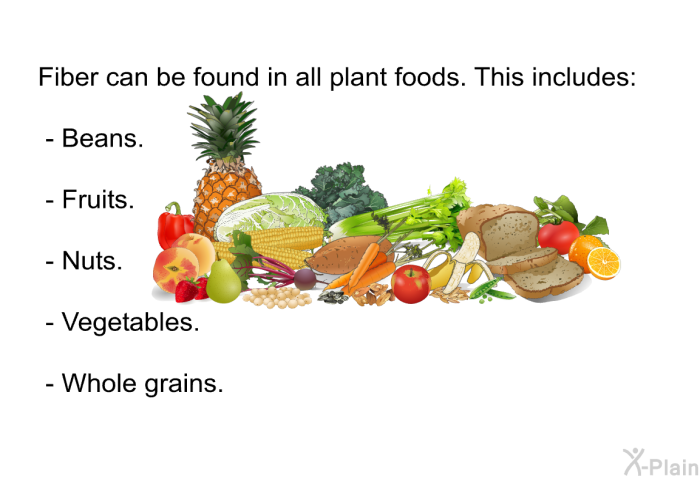 Fiber can be found in all plant foods. This includes:

- Beans.

- Fruits.

- Nuts.

- Vegetables.

- Whole grains.

X-Plain